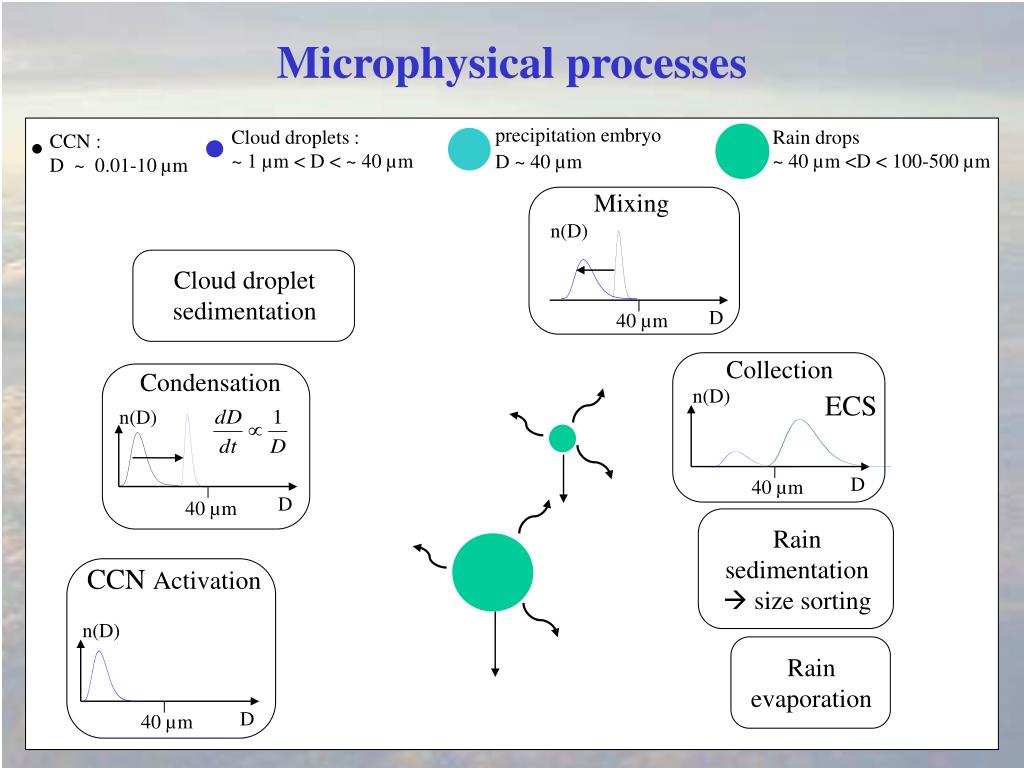 Microphysical processes

CCN :
D ~ 0.01-10 µm

Cloud droplets :
~ 1 µm < D < ~ 40 µm

precipitation embryo
D ~ 40 µm

Rain drops
~ 40 µm <D < 100-500 µm

Mixing
n(D)
40 µm
D

Cloud droplet sedimentation

Condensation
n(D)
$\frac{dD}{dt} \propto \frac{1}{D}$
40 µm
D

Collection
n(D)
ECS
40 µm
D

Rain sedimentation
→ size sorting

CCN Activation
n(D)
40 µm
D

Rain evaporation